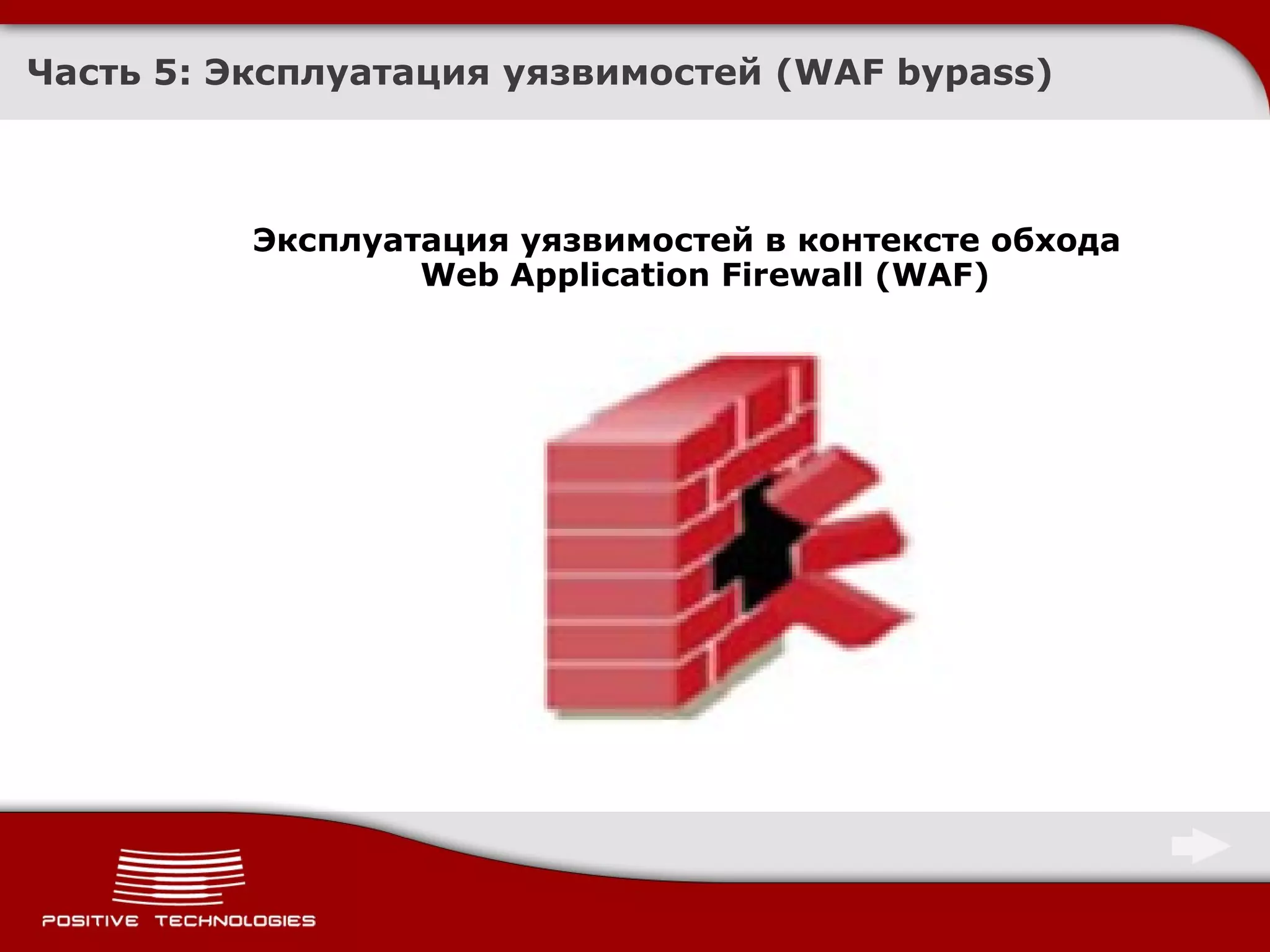 Часть 5: Эксплуатация уязвимостей (WAF bypass)

Эксплуатация уязвимостей в контексте обхода Web Application Firewall (WAF)

POSITIVE TECHNOLOGIES